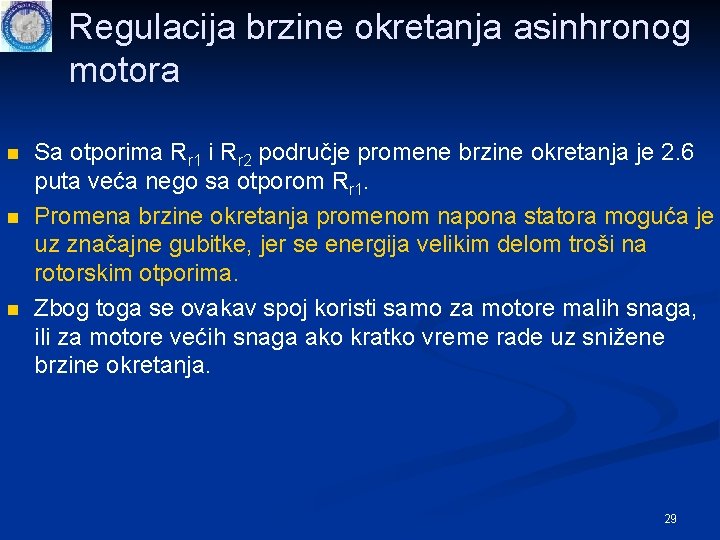 Regulacija brzine okretanja asinhronog motora

Sa otporima $R_{r1}$ i $R_{r2}$ područje promene brzine okretanja je 2.6 puta veća nego sa otporom $R_{r1}$.

Promena brzine okretanja promenom napona statora moguća je uz značajne gubitke, jer se energija velikim delom troši na rotorskim otporima.

Zbog toga se ovakav spoj koristi samo za motore malih snaga, ili za motore većih snaga ako kratko vreme rade uz snižene brzine okretanja.

29